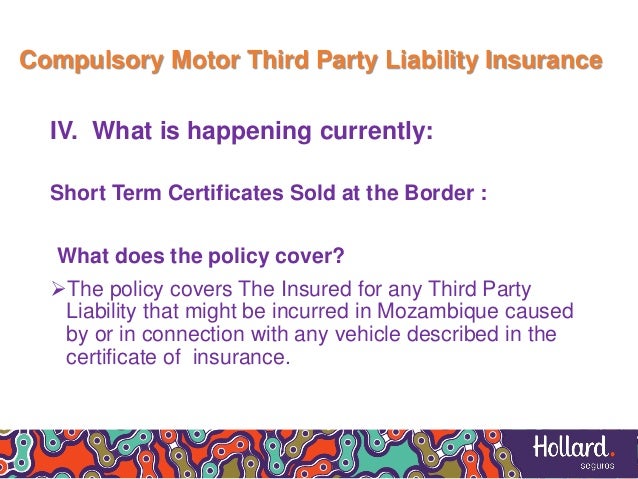 Compulsory Motor Third Party Liability Insurance

IV. What is happening currently:

Short Term Certificates Sold at the Border :

What does the policy cover?

➢The policy covers The Insured for any Third Party Liability that might be incurred in Mozambique caused by or in connection with any vehicle described in the certificate of insurance.

Hollard.
seguros